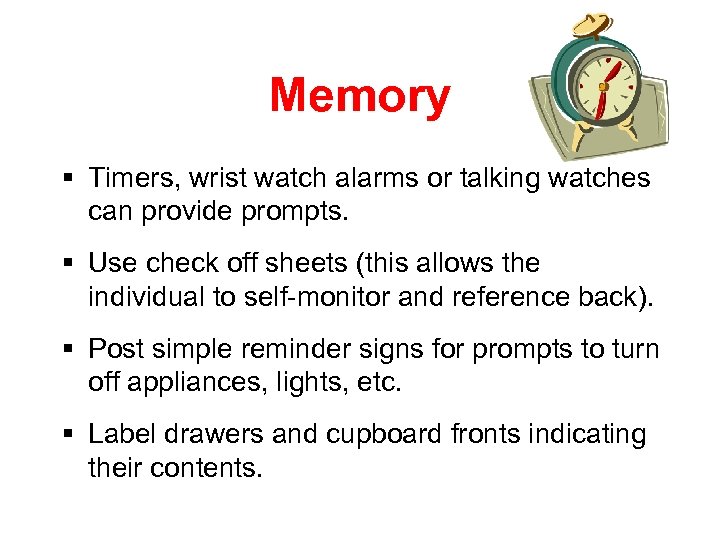 Memory

▪ Timers, wrist watch alarms or talking watches can provide prompts.

▪ Use check off sheets (this allows the individual to self-monitor and reference back).

▪ Post simple reminder signs for prompts to turn off appliances, lights, etc.

▪ Label drawers and cupboard fronts indicating their contents.